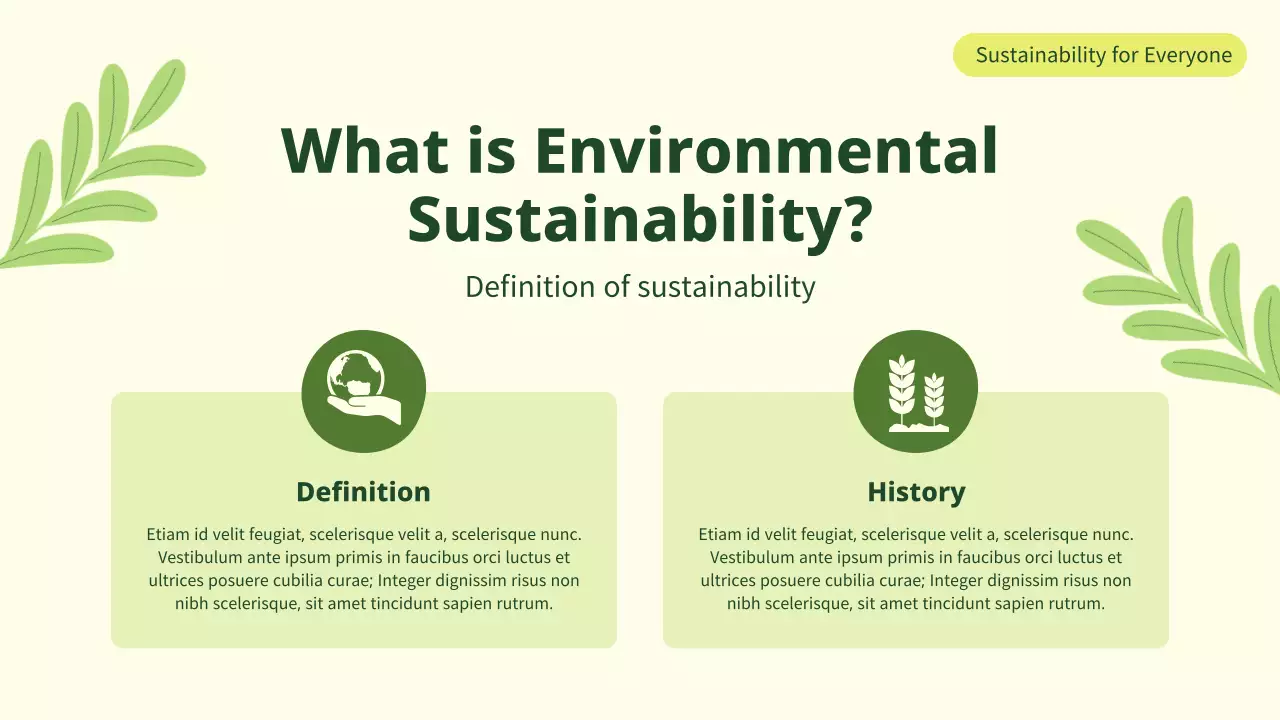 Sustainability for Everyone

What is Environmental Sustainability?

Definition of sustainability

Definition

Etiam id velit feugiat, scelerisque velit a, scelerisque nunc. Vestibulum ante ipsum primis in faucibus orci luctus et ultrices posuere cubilia curae; Integer dignissim risus non nibh scelerisque, sit amet tincidunt sapien rutrum.

History

Etiam id velit feugiat, scelerisque velit a, scelerisque nunc. Vestibulum ante ipsum primis in faucibus orci luctus et ultrices posuere cubilia curae; Integer dignissim risus non nibh scelerisque, sit amet tincidunt sapien rutrum.